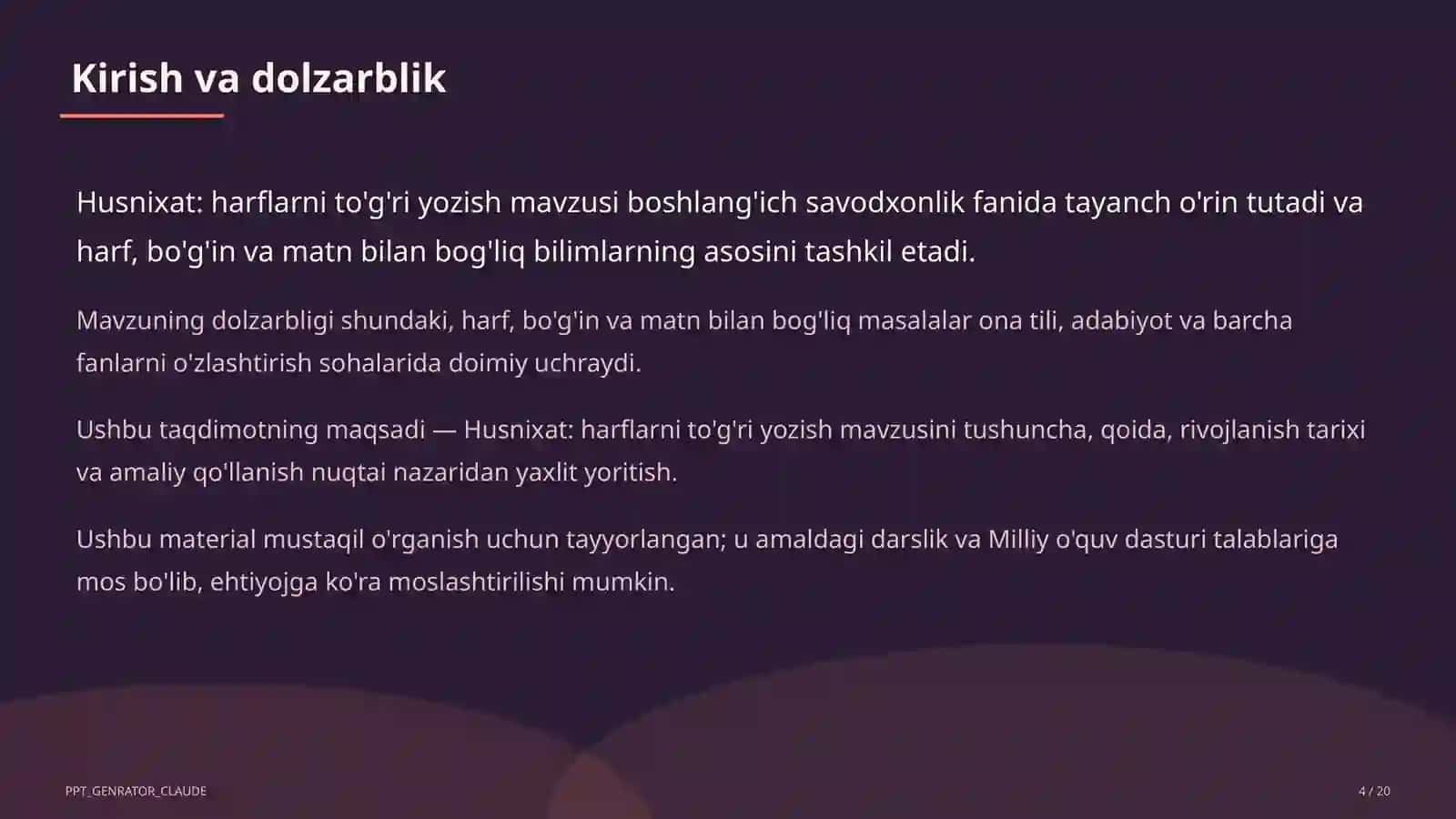 Kirish va dolzarblik

Husnixat: harflarni to'g'ri yozish mavzusi boshlang'ich savodxonlik fanida tayanch o'rin tutadi va harf, bo'g'in va matn bilan bog'liq bilimlarning asosini tashkil etadi.

Mavzuning dolzarbligi shundaki, harf, bo'g'in va matn bilan bog'liq masalalar ona tili, adabiyot va barcha fanlarni o'zlashtirish sohalarida doimiy uchraydi.

Ushbu taqdimotning maqsadi — Husnixat: harflarni to'g'ri yozish mavzusini tushuncha, qoida, rivojlanish tarixi va amaliy qo'llanish nuqtai nazaridan yaxlit yoritish.

Ushbu material mustaqil o'rganish uchun tayyorlangan; u amaldagi darslik va Milliy o'quv dasturi talablariga mos bo'lib, ehtiyojga ko'ra moslashtirilishi mumkin.

PPT_GENRATOR_CLAUDE

4 / 20